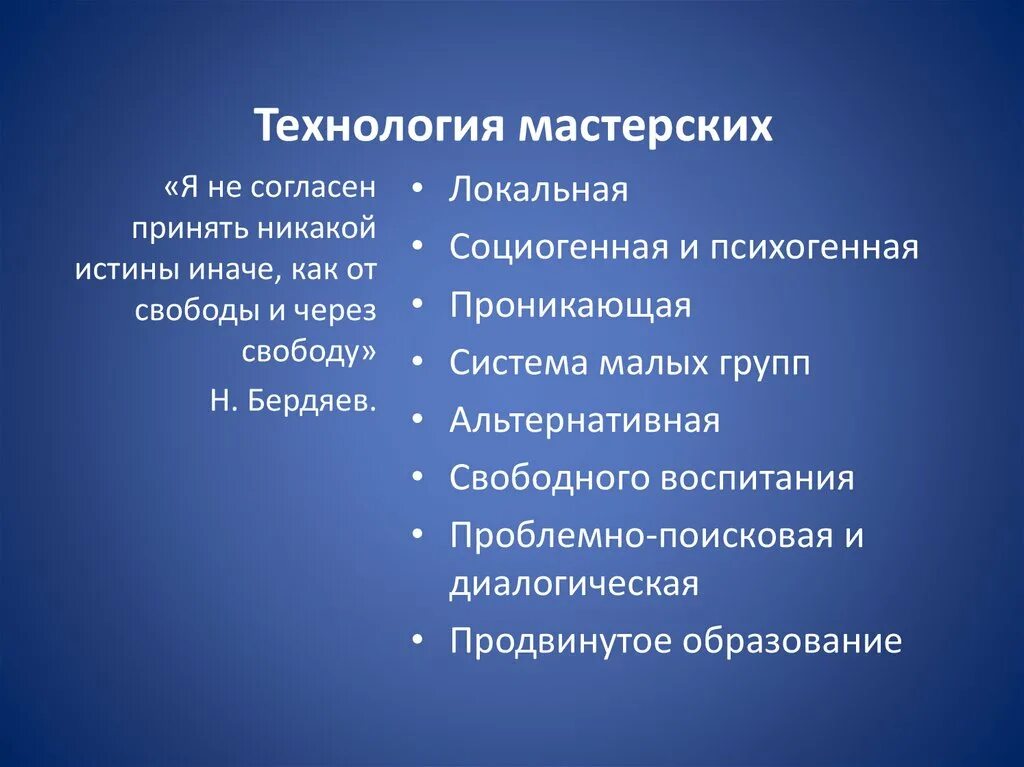 Технология мастерских

«Я не согласен принять никакой истины иначе, как от свободы и через свободу»

Н. Бердяев.

• Локальная
• Социогенная и психогенная
• Проникающая
• Система малых групп
• Альтернативная
• Свободного воспитания
• Проблемно-поисковая и диалогическая
• Продвинутое образование